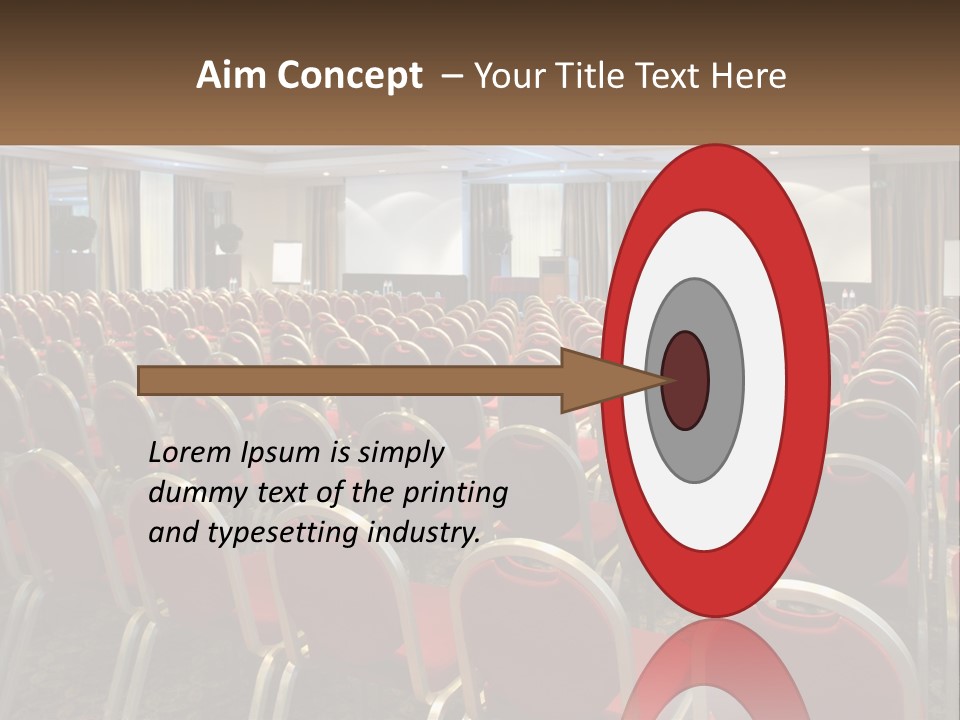 Aim Concept – Your Title Text Here

Lorem Ipsum is simply dummy text of the printing and typesetting industry.